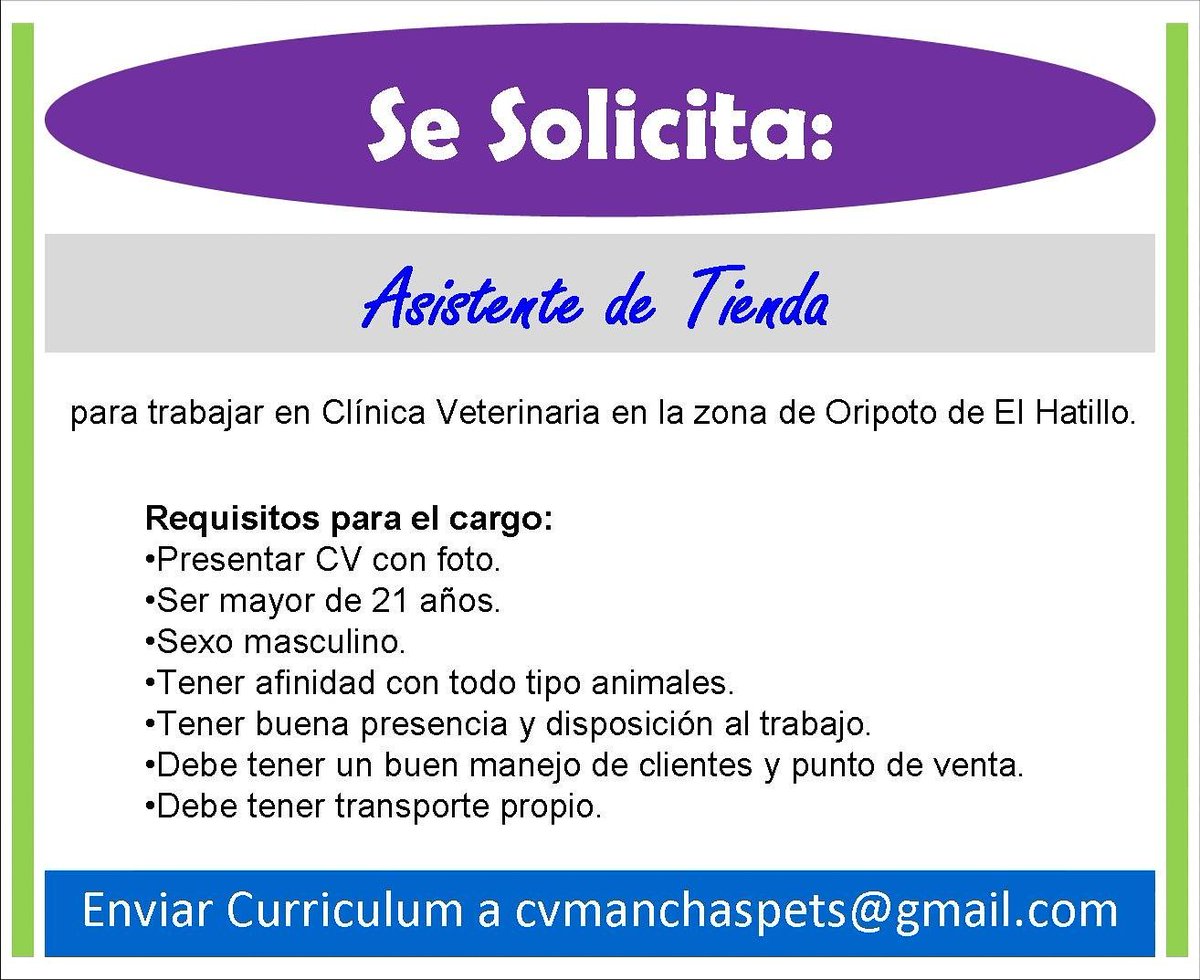 Se Solicita:

Asistente de Tienda

para trabajar en Clínica Veterinaria en la zona de Oripoto de El Hatillo.

Requisitos para el cargo:
•Presentar CV con foto.
•Ser mayor de 21 años.
•Sexo masculino.
•Tener afinidad con todo tipo animales.
•Tener buena presencia y disposición al trabajo.
•Debe tener un buen manejo de clientes y punto de venta.
•Debe tener transporte propio.

Enviar Curriculum a cvmanchaspets@gmail.com